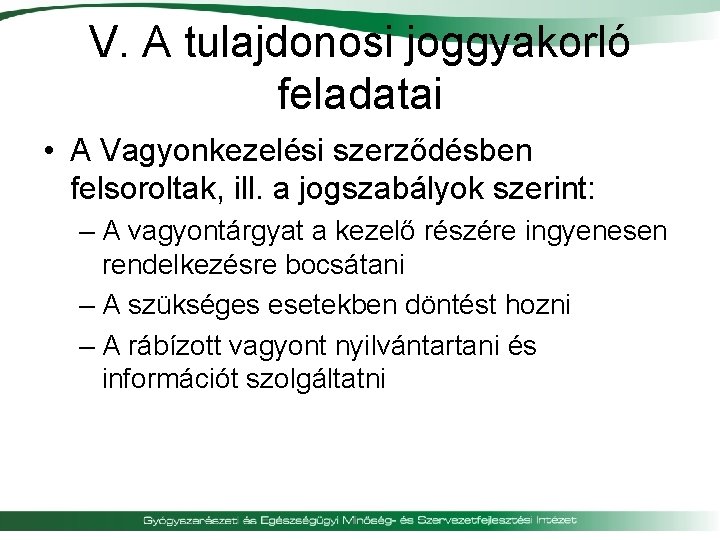 V. A tulajdonosi joggyakorló feladatai

• A Vagyonkezelési szerződésben felsoroltak, ill. a jogszabályok szerint:

– A vagyontárgyat a kezelő részére ingyenesen rendelkezésre bocsátani

– A szükséges esetekben döntést hozni

– A rábízott vagyont nyilvántartani és információt szolgáltatni

Gyógyszerészeti és Egészségügyi Minőség- és Szervezetfejlesztési Intézet